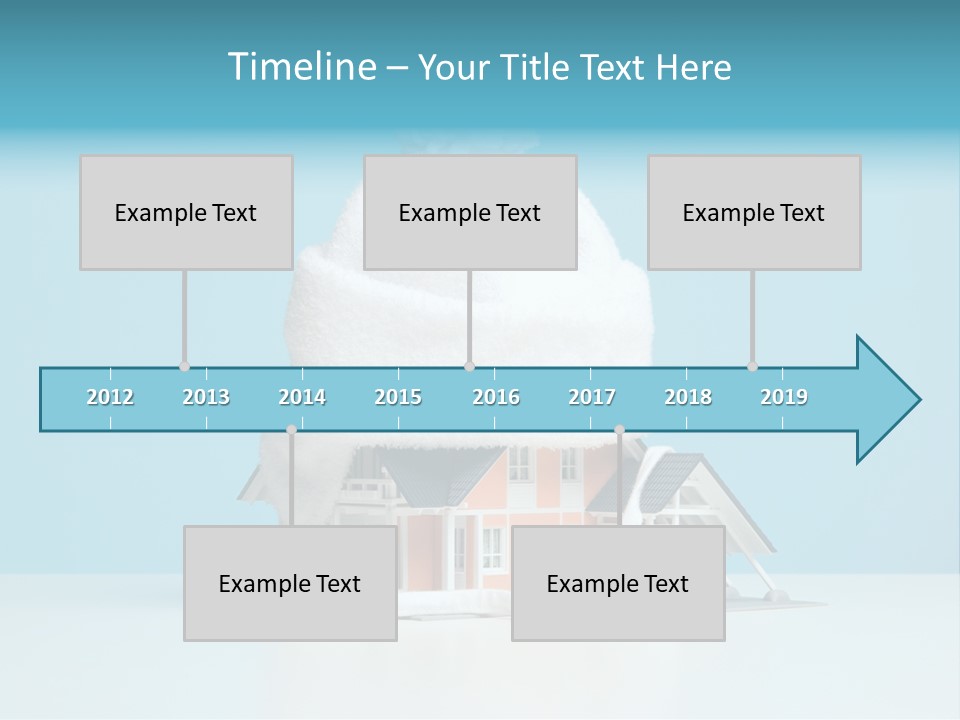 Timeline – Your Title Text Here

Example Text

Example Text

Example Text

2012 2013 2014 2015 2016 2017 2018 2019

Example Text

Example Text